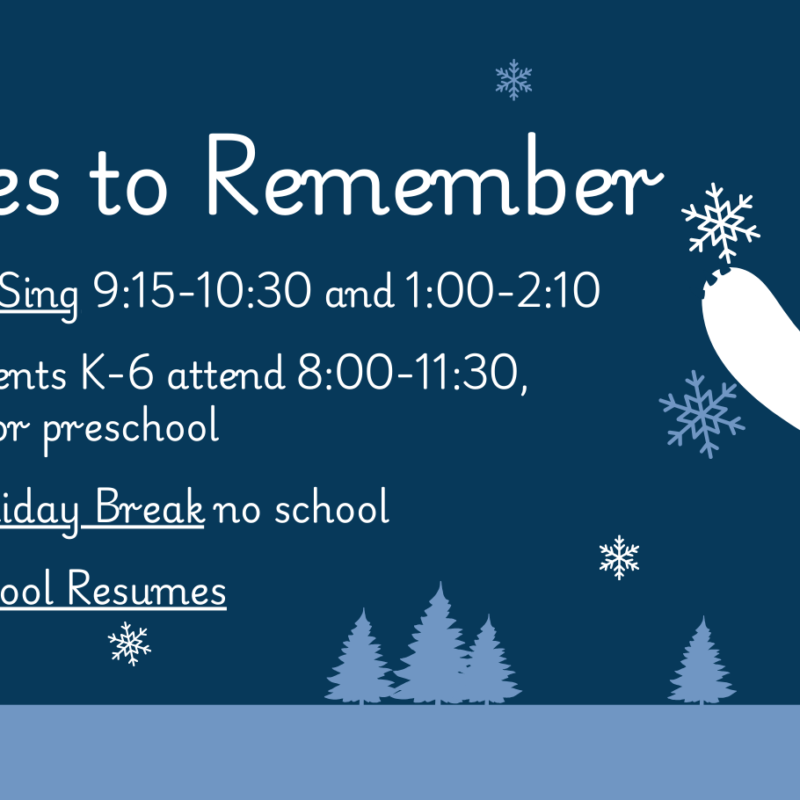 es to Remember

Sing 9:15-10:30 and 1:00-2:10

ents K-6 attend 8:00-11:30, or preschool

iday Break no school

ool Resumes